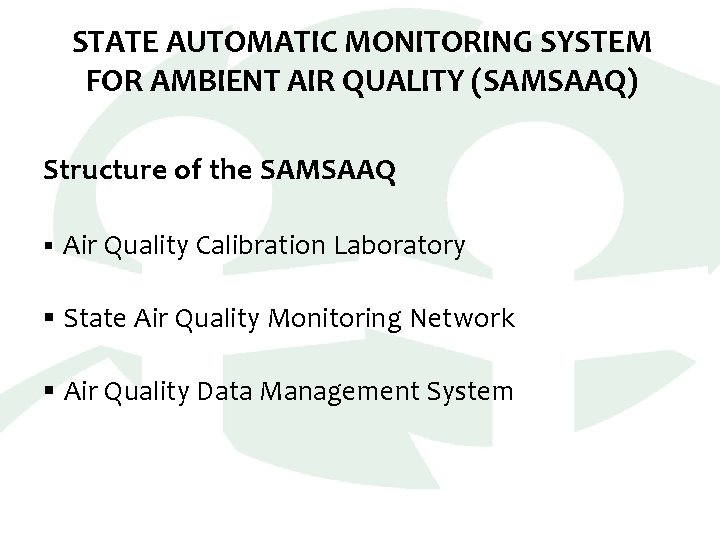 STATE AUTOMATIC MONITORING SYSTEM FOR AMBIENT AIR QUALITY (SAMSAAQ)

Structure of the SAMSAAQ

▪ Air Quality Calibration Laboratory

▪ State Air Quality Monitoring Network

▪ Air Quality Data Management System